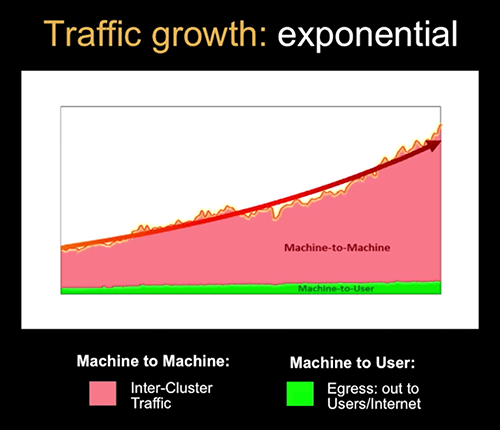 Traffic growth: exponential

Machine-to-Machine

Machine-to-User

Machine to Machine:

Inter-Cluster Traffic

Machine to User:

Egress: out to Users/Internet